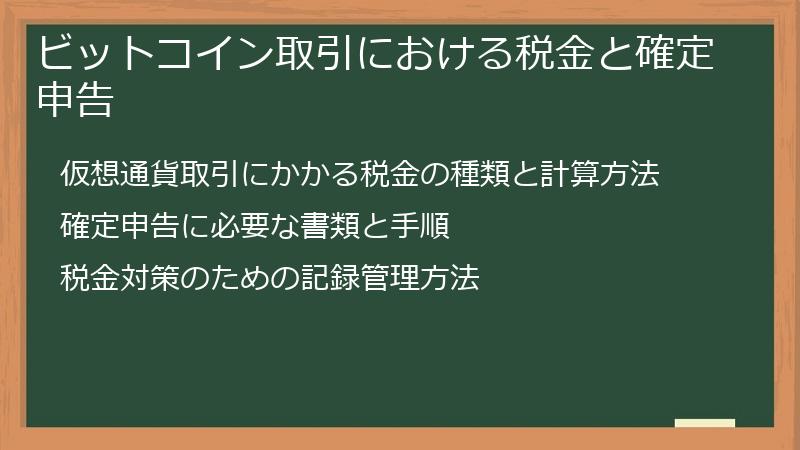 ビットコイン取引における税金と確定申告

仮想通貨取引にかかる税金の種類と計算方法

確定申告に必要な書類と手順

税金対策のための記録管理方法